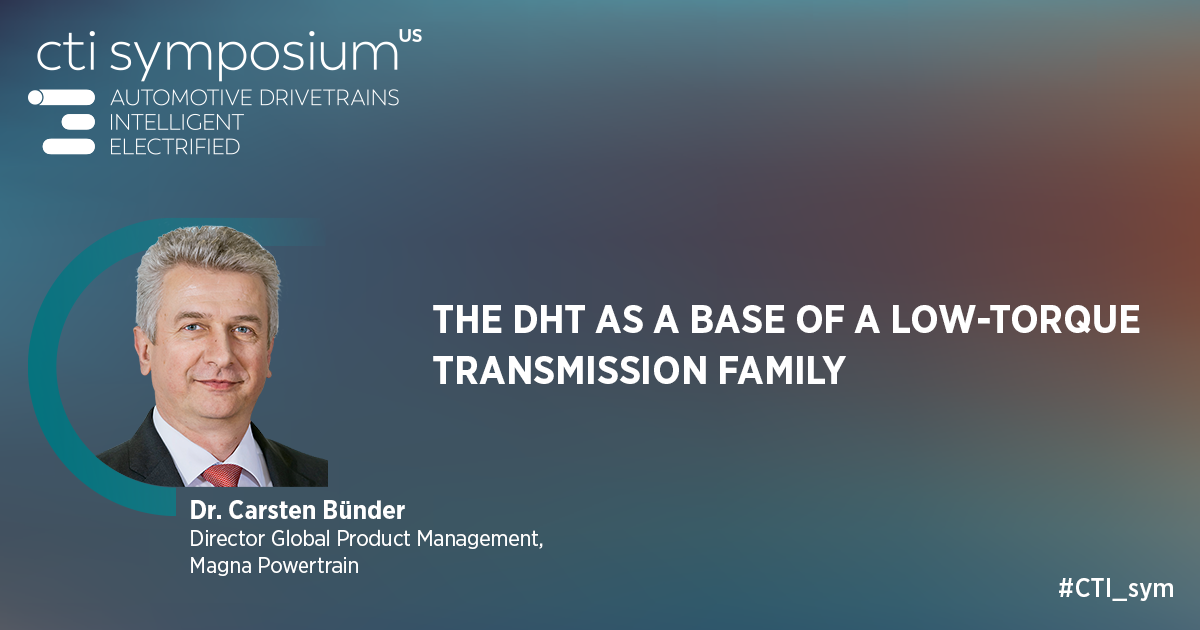 cti symposium US

AUTOMOTIVE DRIVETRAINS
INTELLIGENT
ELECTRIFIED

THE DHT AS A BASE OF A LOW-TORQUE TRANSMISSION FAMILY

Dr. Carsten Bünder
Director Global Product Management, Magna Powertrain

#CTI_sym